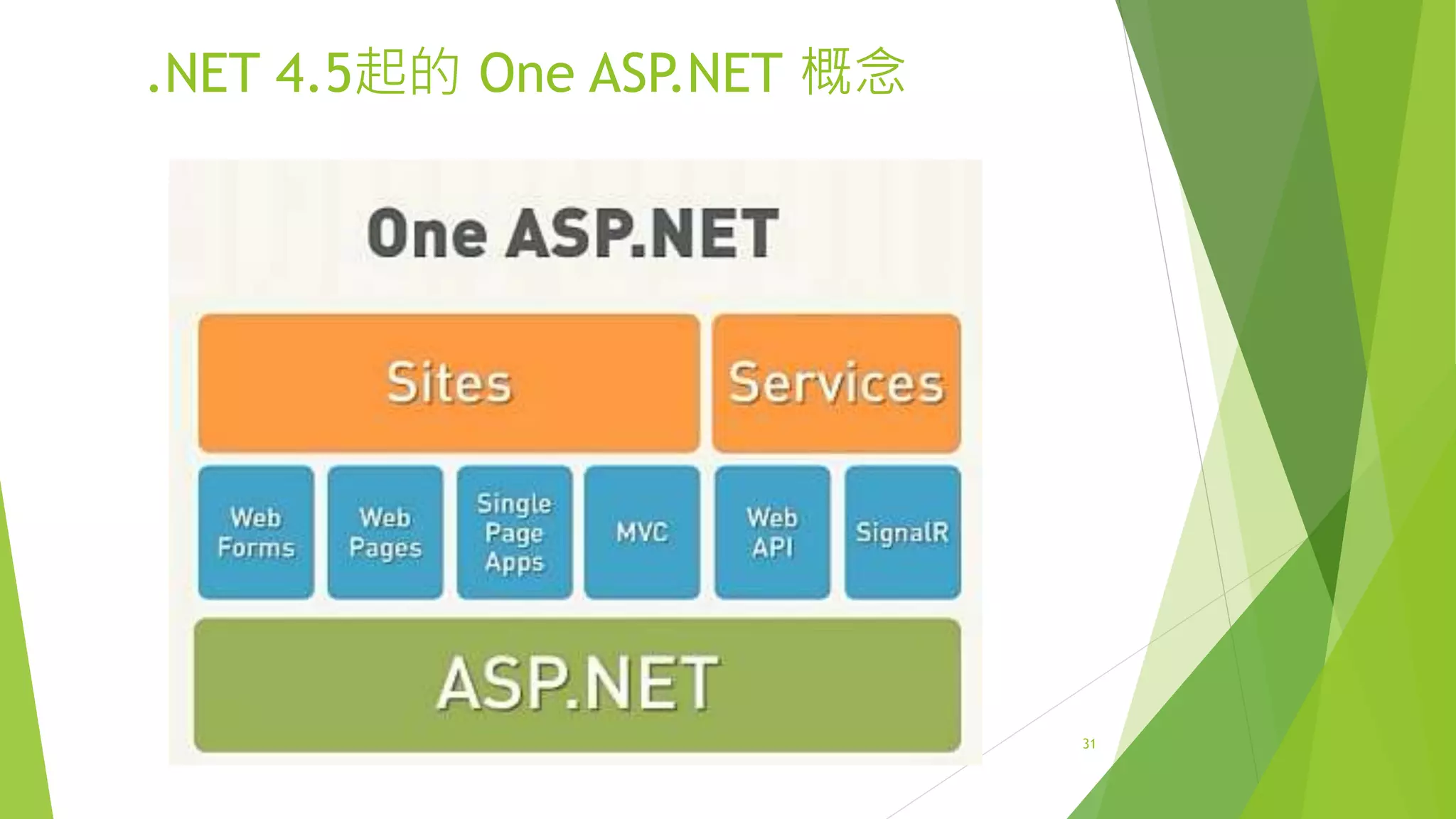 .NET 4.5起的 One ASP.NET 概念

One ASP.NET

Sites

Services

Web Forms

Web Pages

Single Page Apps

MVC

Web API

SignalR

ASP.NET

31